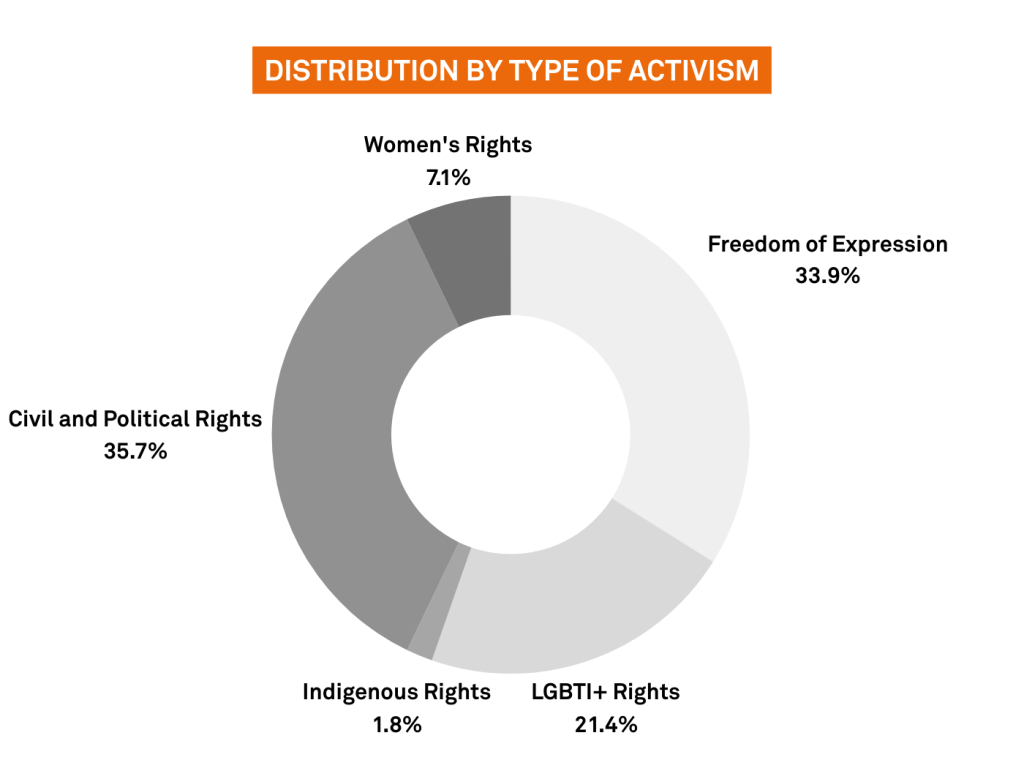 DISTRIBUTION BY TYPE OF ACTIVISM

Women's Rights
7.1%

Freedom of Expression
33.9%

Civil and Political Rights
35.7%

Indigenous Rights
1.8%

LGBTI+ Rights
21.4%